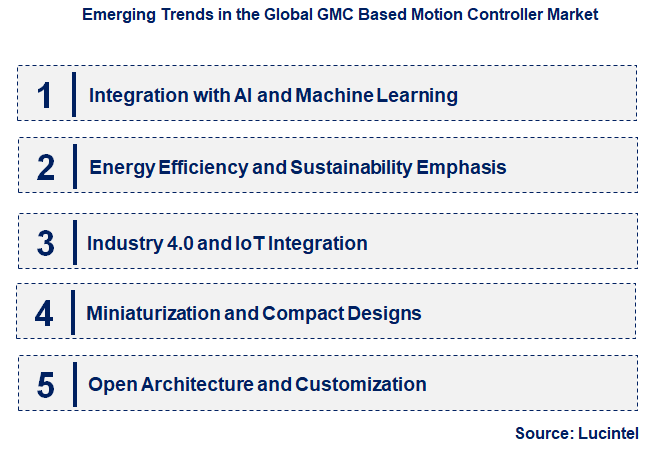 Emerging Trends in the Global GMC Based Motion Controller Market

1 Integration with AI and Machine Learning

2 Energy Efficiency and Sustainability Emphasis

3 Industry 4.0 and IoT Integration

4 Miniaturization and Compact Designs

5 Open Architecture and Customization

Source: Lucintel